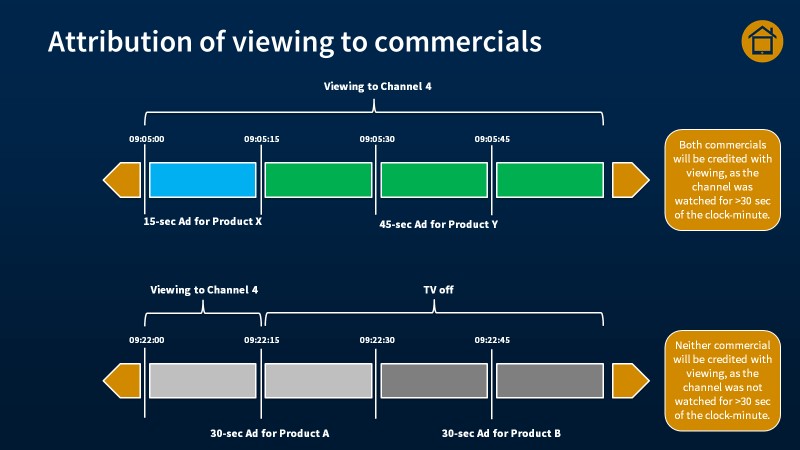 Attribution of viewing to commercials

Viewing to Channel 4

09:05:00
09:05:15
09:05:30
09:05:45

15-sec Ad for Product X
45-sec Ad for Product Y

Both commercials will be credited with viewing, as the channel was watched for >30 sec of the clock-minute.

Viewing to Channel 4
TV off

09:22:00
09:22:15
09:22:30
09:22:45

30-sec Ad for Product A
30-sec Ad for Product B

Neither commercial will be credited with viewing, as the channel was not watched for >30 sec of the clock-minute.